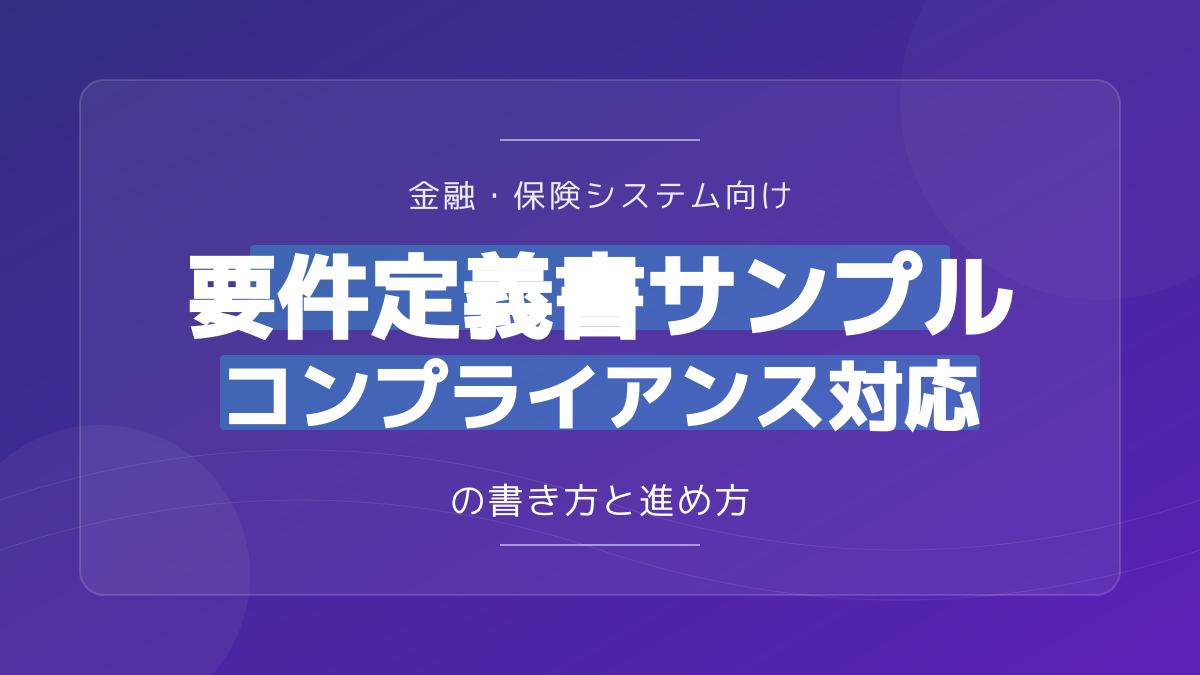 金融・保険システム向け

要件定義書サンプル
コンプライアンス対応

の書き方と進め方